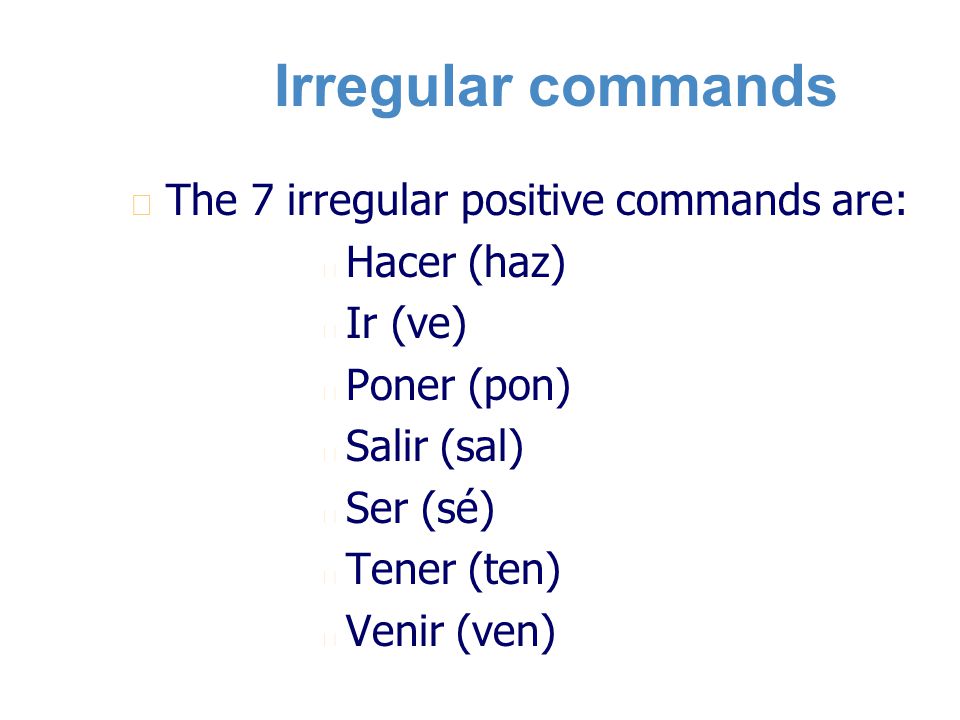 Irregular commands

The 7 irregular positive commands are:

Hacer (haz)
Ir (ve)
Poner (pon)
Salir (sal)
Ser (sé)
Tener (ten)
Venir (ven)